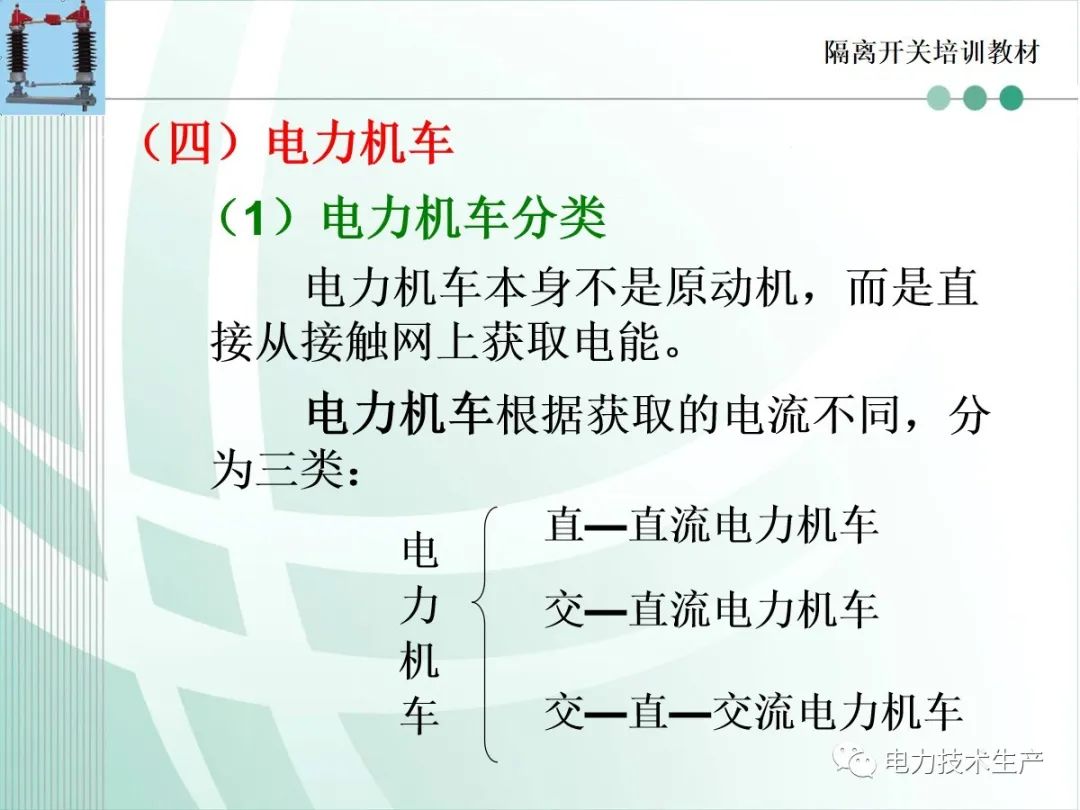 隔离开关培训教材

（四）电力机车

（1）电力机车分类

电力机车本身不是原动机，而是直接从接触网上获取电能。

电力机车根据获取的电流不同，分为三类：

电力机车

直—直流电力机车

交—直流电力机车

交—直—交流电力机车

电力技术生产